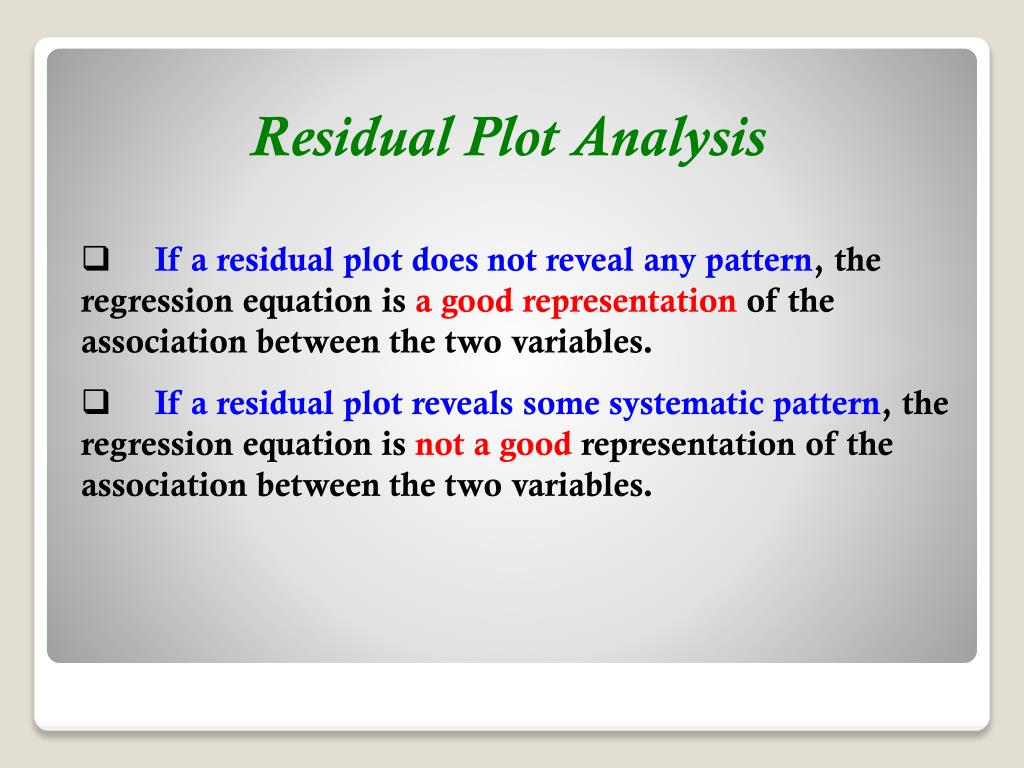 Residual Plot Analysis

❑ If a residual plot does not reveal any pattern, the regression equation is a good representation of the association between the two variables.

❑ If a residual plot reveals some systematic pattern, the regression equation is not a good representation of the association between the two variables.